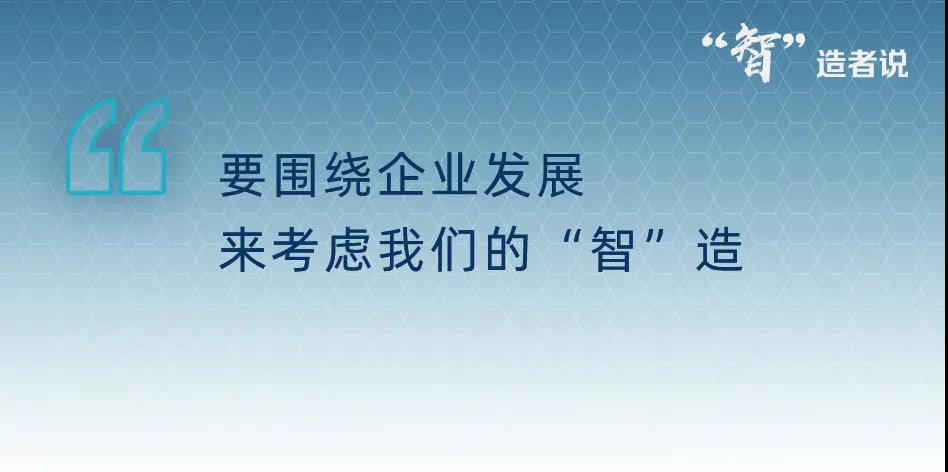 “智”造者说

“

要围绕企业发展
来考虑我们的“智”造